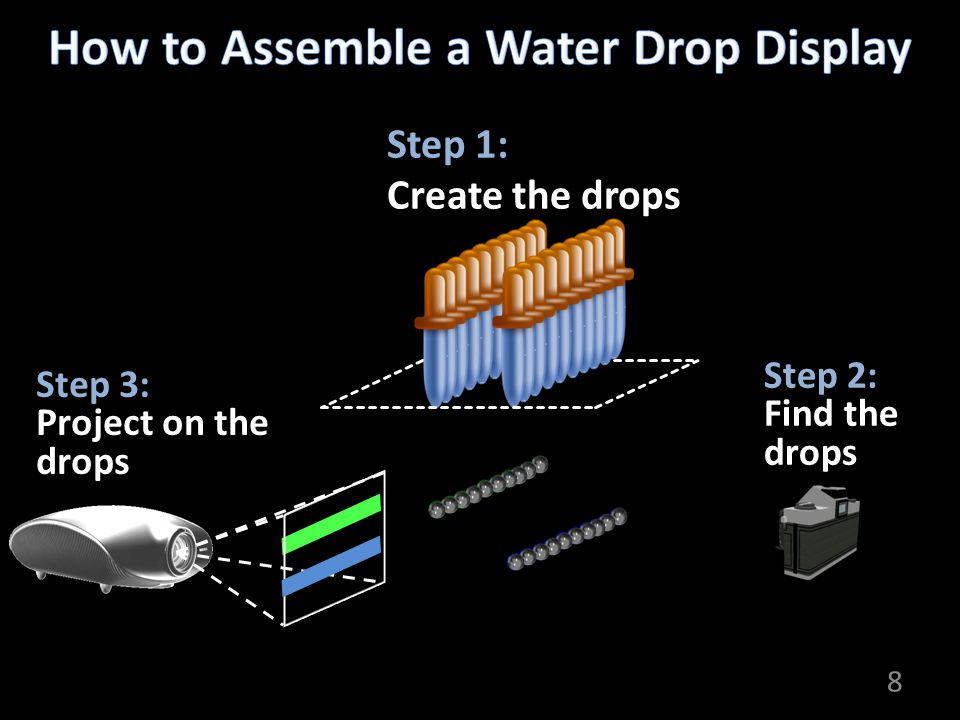 How to Assemble a Water Drop Display

Step 1:
Create the drops

Step 3:
Project on the drops

Step 2:
Find the drops

8